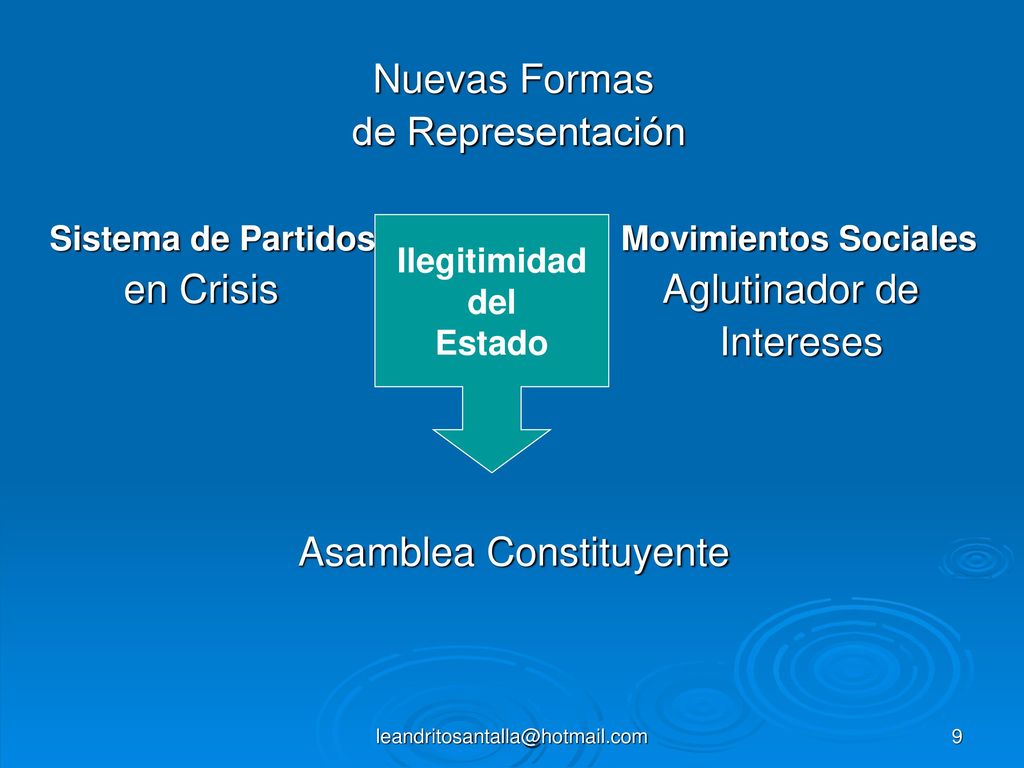 Nuevas Formas
de Representación

Sistema de Partidos
en Crisis

Ilegitimidad
del
Estado

Movimientos Sociales
Aglutinador de
Intereses

Asamblea Constituyente

leandritosantalla@hotmail.com

9